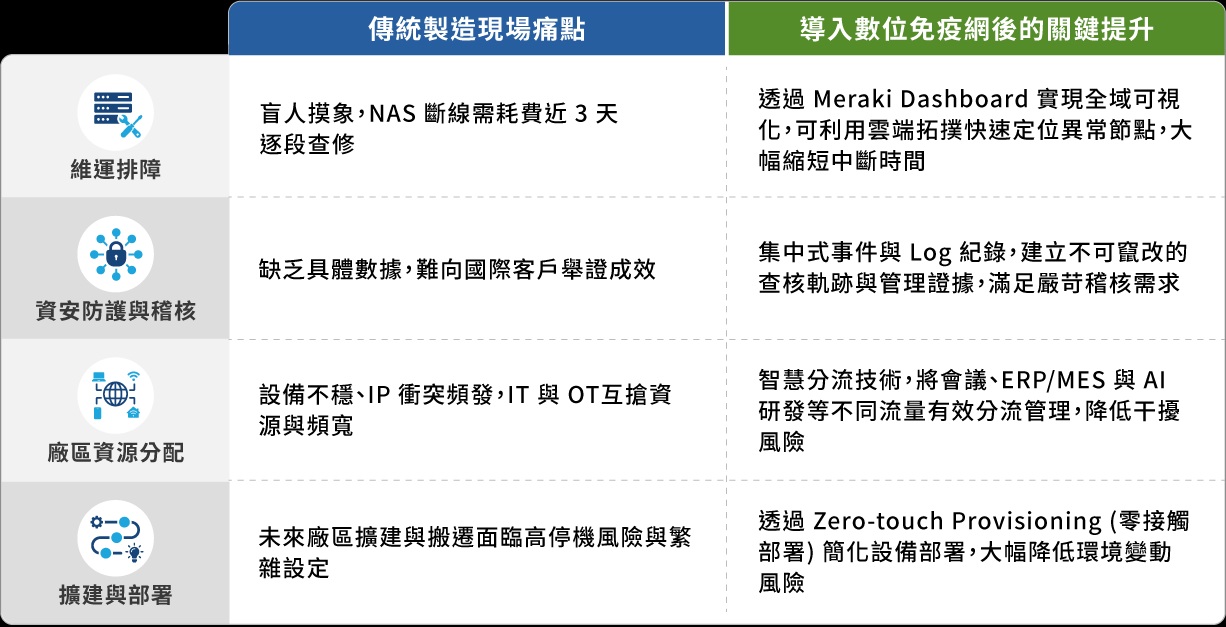 | | 傳統製造現場痛點 | 導入數位免疫網後的關鍵提升 |
|---|---|---|
| 維運排障 | 盲人摸象，NAS 斷線需耗費近 3 天逐段查修 | 透過 Meraki Dashboard 實現全域可視化，可利用雲端拓撲快速定位異常節點，大幅縮短中斷時間 |
| 資安防護與稽核 | 缺乏具體數據，難向國際客戶舉證成效 | 集中式事件與 Log 紀錄，建立不可竄改的查核軌跡與管理證據，滿足嚴苛稽核需求 |
| 廠區資源分配 | 設備不穩、IP 衝突頻發，IT 與 OT互搶資源與頻寬 | 智慧分流技術，將會議、ERP/MES 與 AI 研發等不同流量有效分流管理，降低干擾風險 |
| 擴建與部署 | 未來廠區擴建與搬遷面臨高停機風險與繁雜設定 | 透過 Zero-touch Provisioning (零接觸部署) 簡化設備部署，大幅降低環境變動風險 |